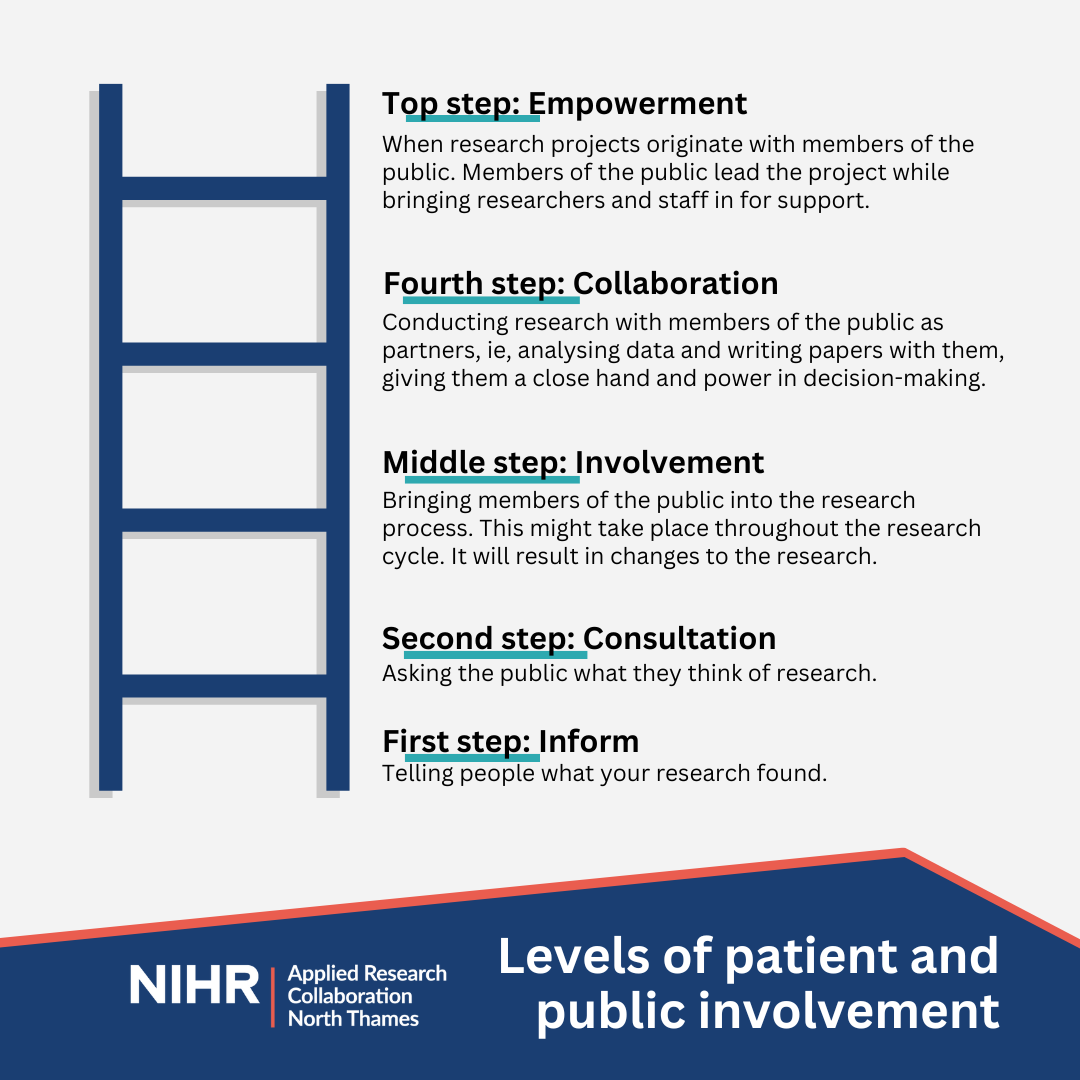 Top step: Empowerment
When research projects originate with members of the public. Members of the public lead the project while bringing researchers and staff in for support.

Fourth step: Collaboration
Conducting research with members of the public as partners, ie, analysing data and writing papers with them, giving them a close hand and power in decision-making.

Middle step: Involvement
Bringing members of the public into the research process. This might take place throughout the research cycle. It will result in changes to the research.

Second step: Consultation
Asking the public what they think of research.

First step: Inform
Telling people what your research found.

NIHR | Applied Research Collaboration North Thames

Levels of patient and public involvement